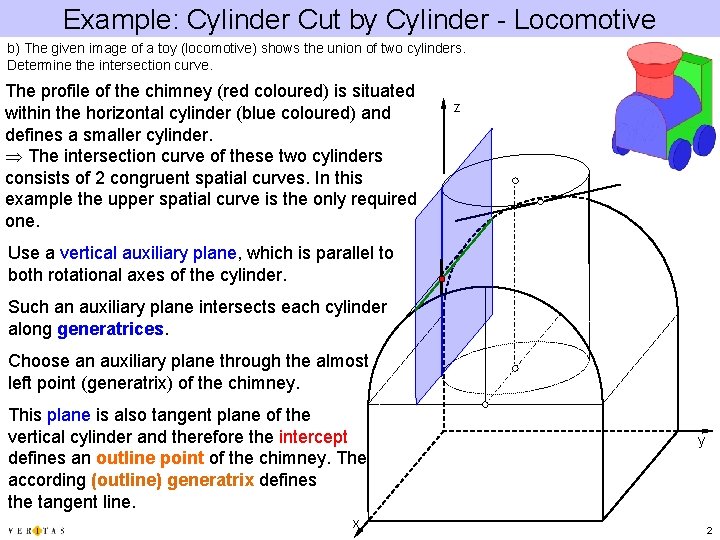 Example: Cylinder Cut by Cylinder - Locomotive

b) The given image of a toy (locomotive) shows the union of two cylinders. Determine the intersection curve.

The profile of the chimney (red coloured) is situated within the horizontal cylinder (blue coloured) and defines a smaller cylinder.
⇒ The intersection curve of these two cylinders consists of 2 congruent spatial curves. In this example the upper spatial curve is the only required one.

Use a vertical auxiliary plane, which is parallel to both rotational axes of the cylinder.

Such an auxiliary plane intersects each cylinder along generatrices.

Choose an auxiliary plane through the almost left point (generatrix) of the chimney.

This plane is also tangent plane of the vertical cylinder and therefore the intercept defines an outline point of the chimney. The according (outline) generatrix defines the tangent line.

z

y

x

VERITAS

2